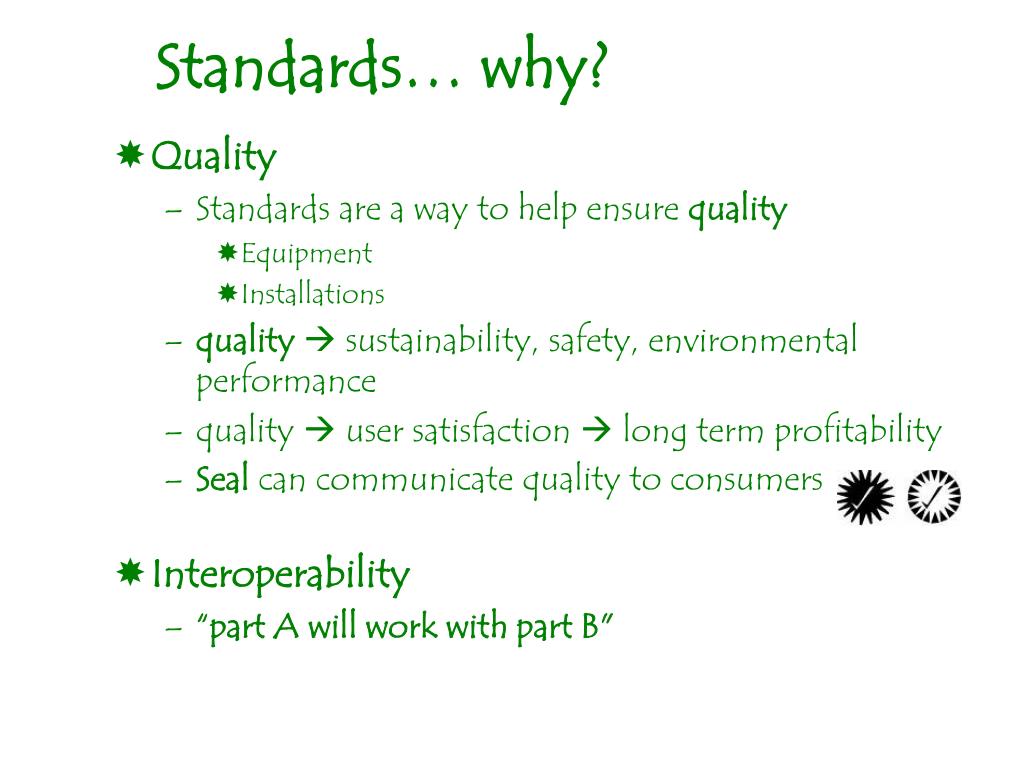 Standards… why?

Quality

– Standards are a way to help ensure quality

Equipment

Installations

– quality → sustainability, safety, environmental performance

– quality → user satisfaction → long term profitability

– Seal can communicate quality to consumers

Interoperability

– "part A will work with part B"